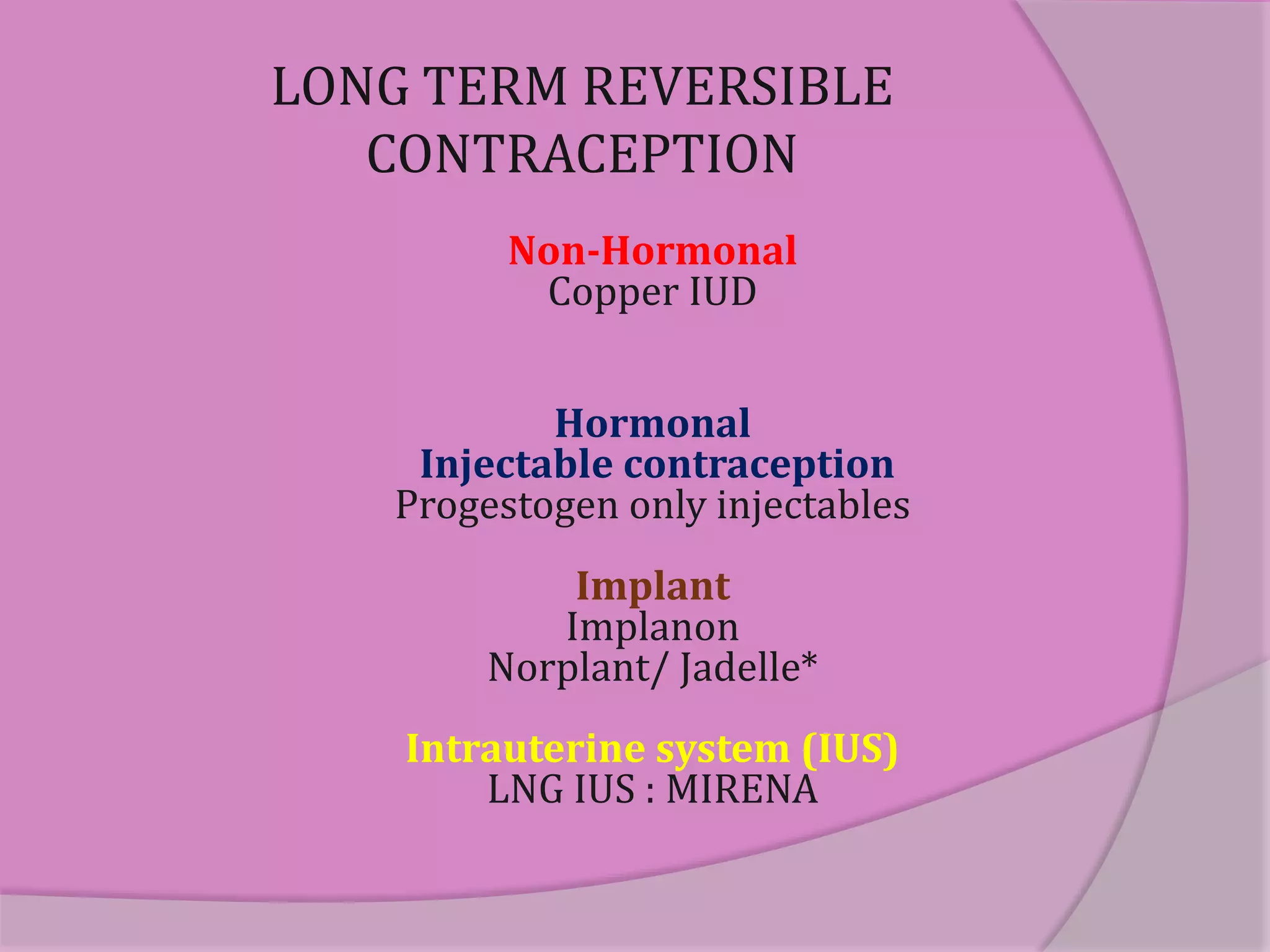 LONG TERM REVERSIBLE CONTRACEPTION

Non-Hormonal
Copper IUD

Hormonal
Injectable contraception
Progestogen only injectables

Implant
Implanon
Norplant/ Jadelle*

Intrauterine system (IUS)
LNG IUS : MIRENA